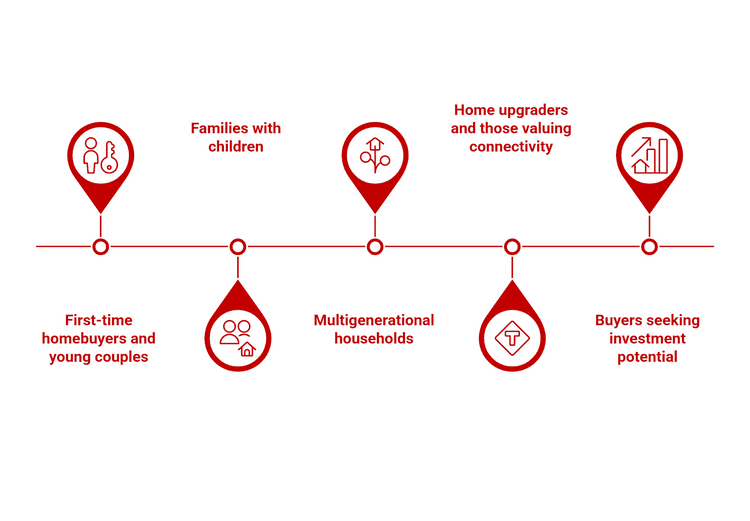 First-time homebuyers and young couples

Families with children

Multigenerational households

Home upgraders and those valuing connectivity

Buyers seeking investment potential